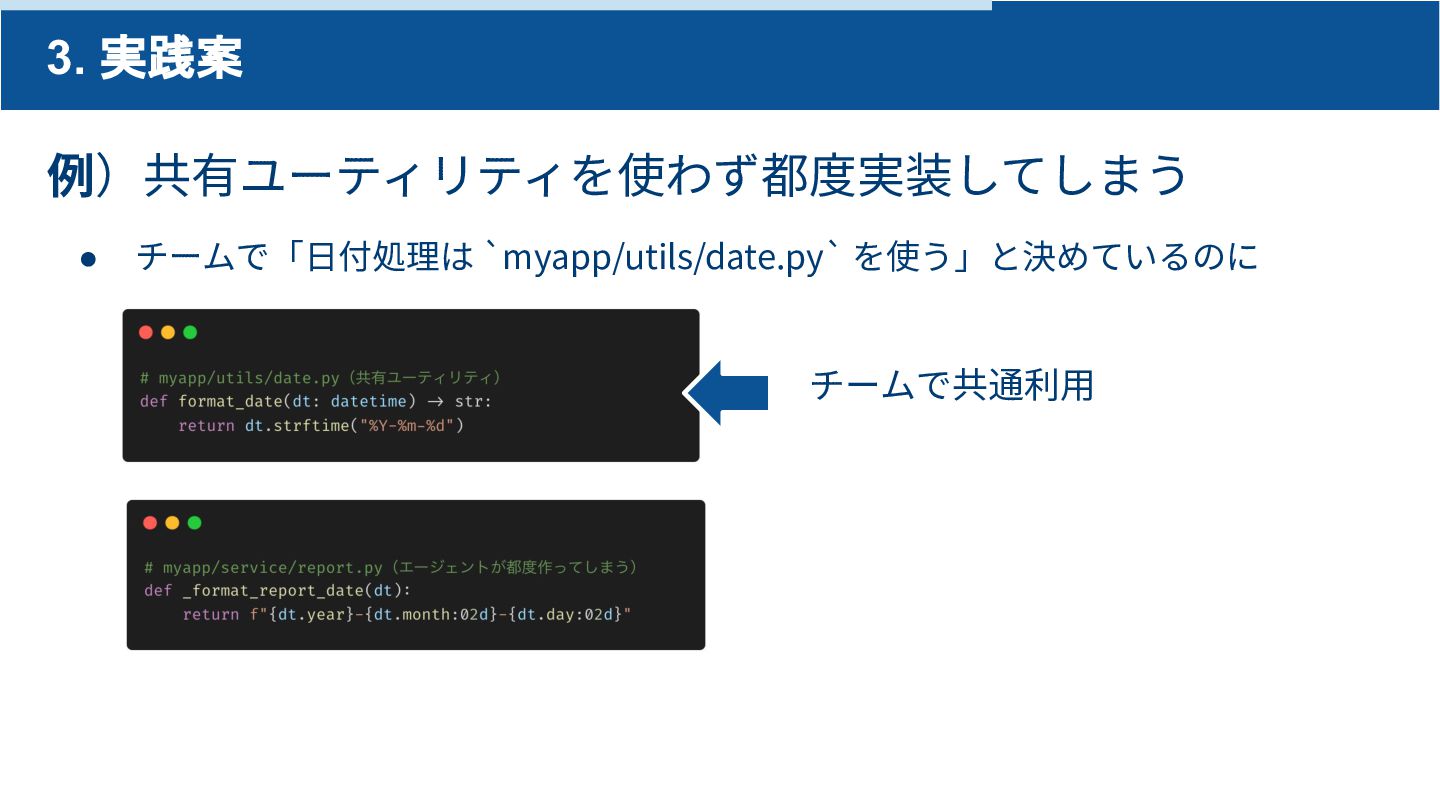 3. 実践案

例）共有ユーティリティを使わず都度実装してしまう

● チームで「日付処理は `myapp/utils/date.py` を使う」と決めているのに

# myapp/utils/date.py（共有ユーティリティ）
def format_date(dt: datetime) → str:
    return dt.strftime("%Y-%m-%d")

チームで共通利用

# myapp/service/report.py（エージェントが都度作ってしまう）
def _format_report_date(dt):
    return f"{dt.year}-{dt.month:02d}-{dt.day:02d}"